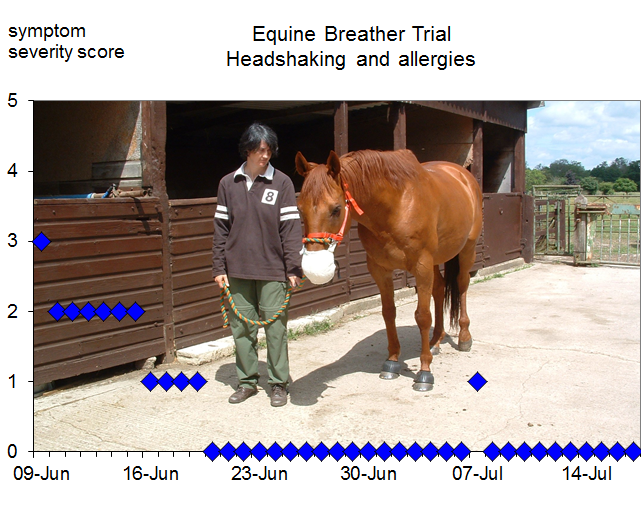 symptom severity score

Equine Breather Trial
Headshaking and allergies

5
4
3
2
1
0

8

09-Jun
16-Jun
23-Jun
30-Jun
07-Jul
14-Jul